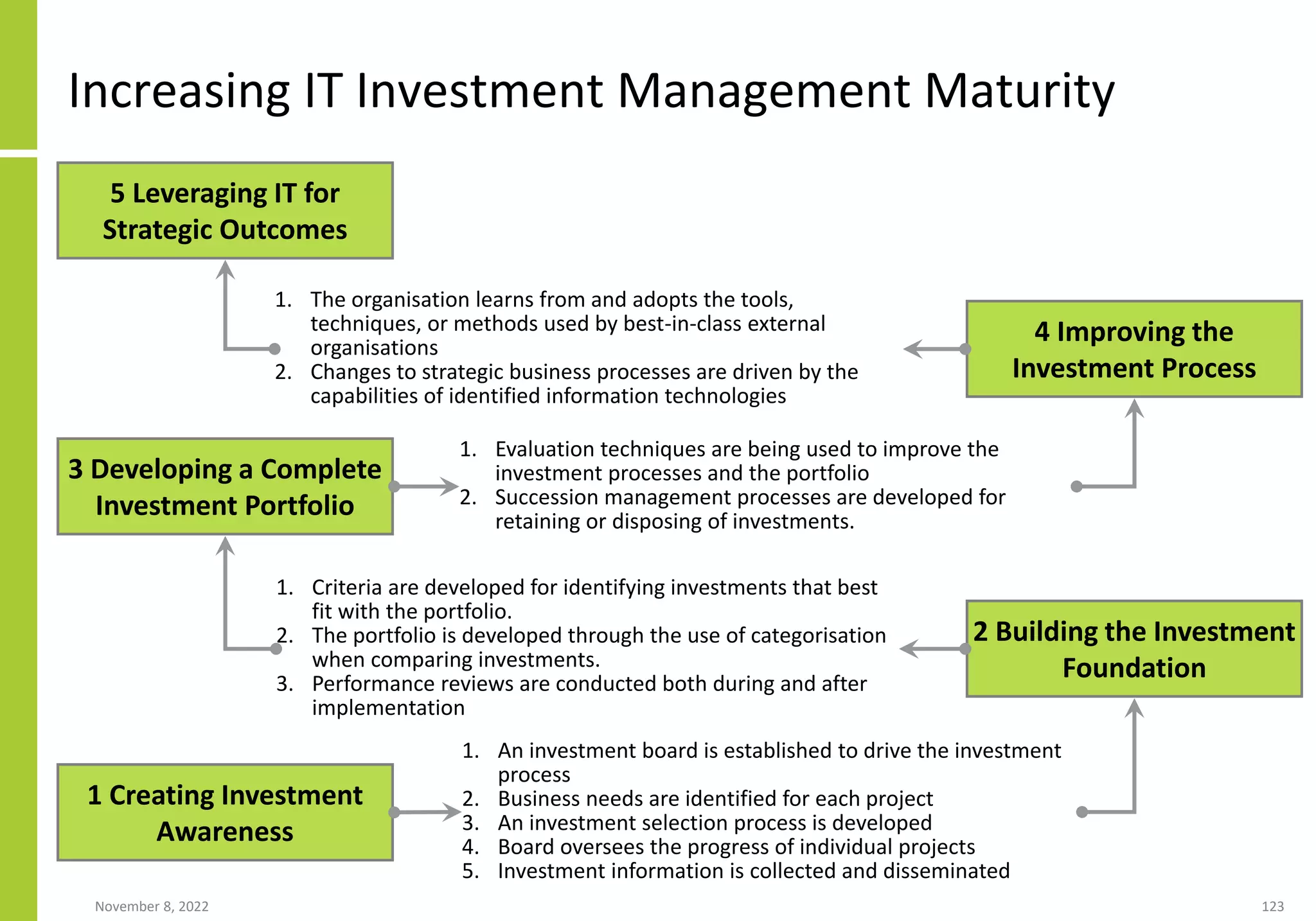 Increasing IT Investment Management Maturity

5 Leveraging IT for Strategic Outcomes

1. The organisation learns from and adopts the tools, techniques, or methods used by best-in-class external organisations
2. Changes to strategic business processes are driven by the capabilities of identified information technologies

4 Improving the Investment Process

3 Developing a Complete Investment Portfolio

1. Evaluation techniques are being used to improve the investment processes and the portfolio
2. Succession management processes are developed for retaining or disposing of investments.

1. Criteria are developed for identifying investments that best fit with the portfolio.
2. The portfolio is developed through the use of categorisation when comparing investments.
3. Performance reviews are conducted both during and after implementation

2 Building the Investment Foundation

1 Creating Investment Awareness

1. An investment board is established to drive the investment process
2. Business needs are identified for each project
3. An investment selection process is developed
4. Board oversees the progress of individual projects
5. Investment information is collected and disseminated

November 8, 2022

123